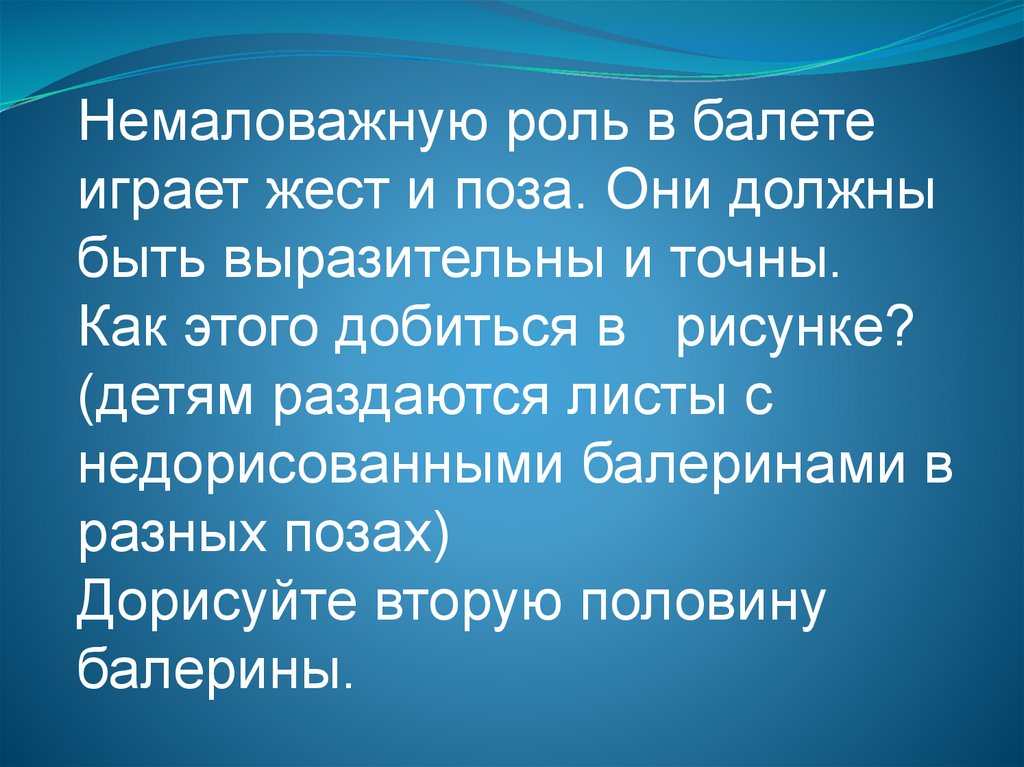 Немаловажную роль в балете играет жест и поза. Они должны быть выразительны и точны.
Как этого добиться в рисунке?
(детям раздаются листы с недорисованными балеринами в разных позах)
Дорисуйте вторую половину балерины.